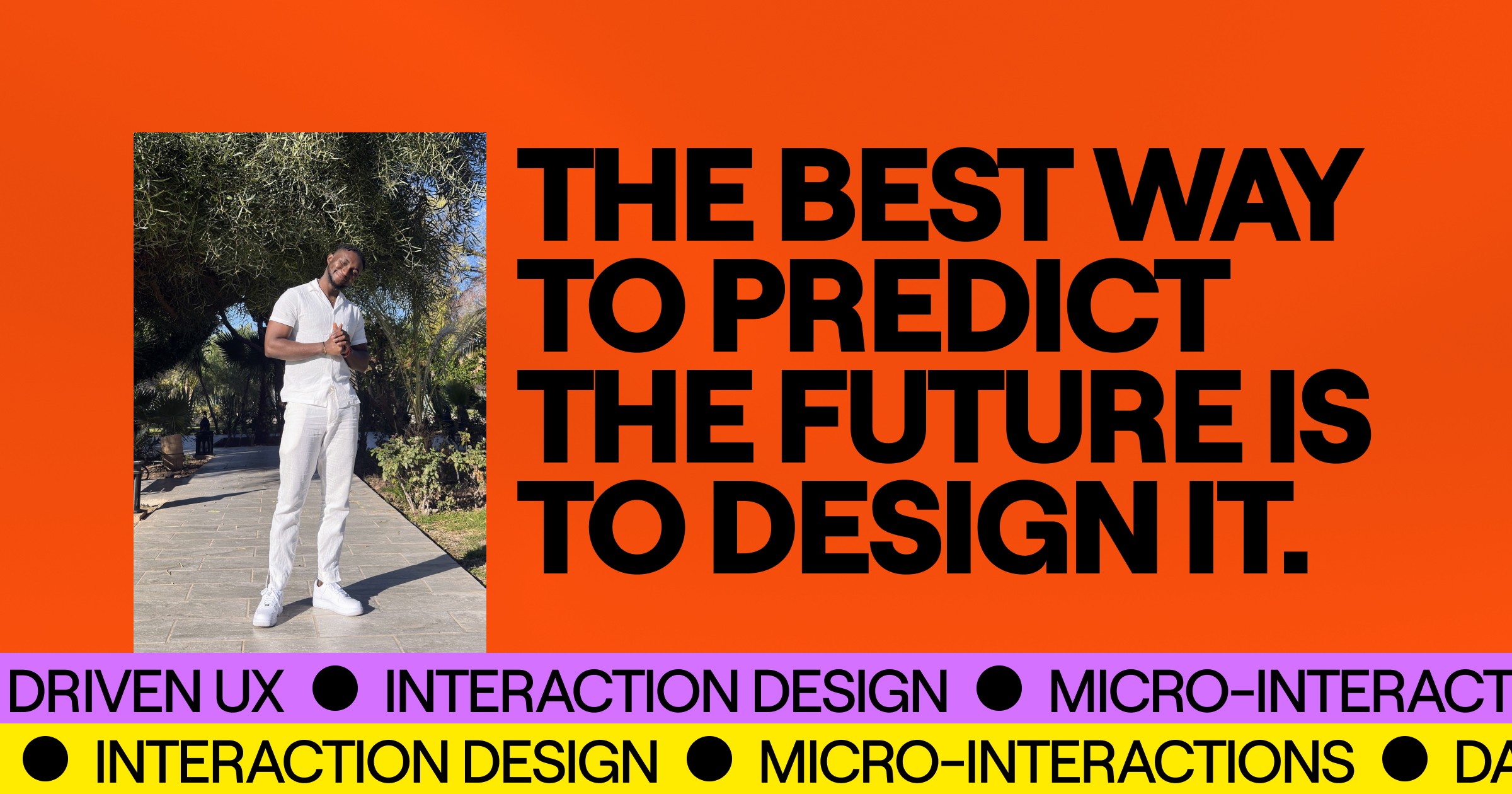 THE BEST WAY TO PREDICT THE FUTURE IS TO DESIGN IT.

DRIVEN UX ● INTERACTION DESIGN ● MICRO-INTERACT

● INTERACTION DESIGN ● MICRO-INTERACTIONS ● DA